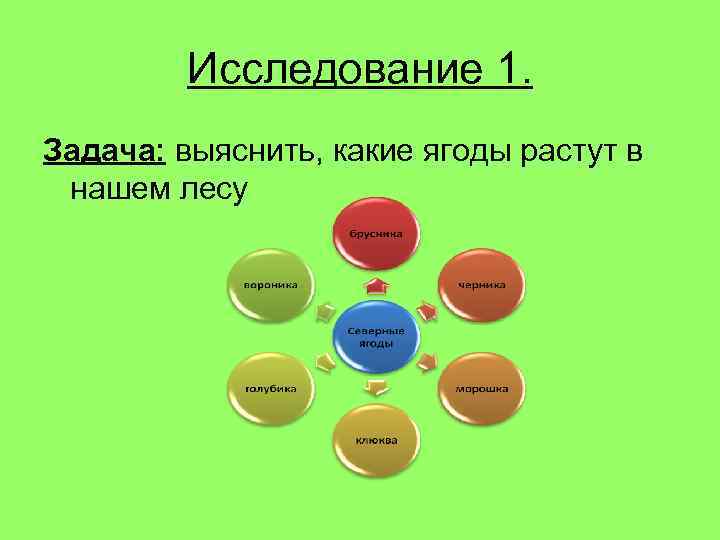 Исследование 1.

Задача: выяснить, какие ягоды растут в нашем лесу

Северные ягоды

брусника

черника

морошка

клюква

голубика

вороника